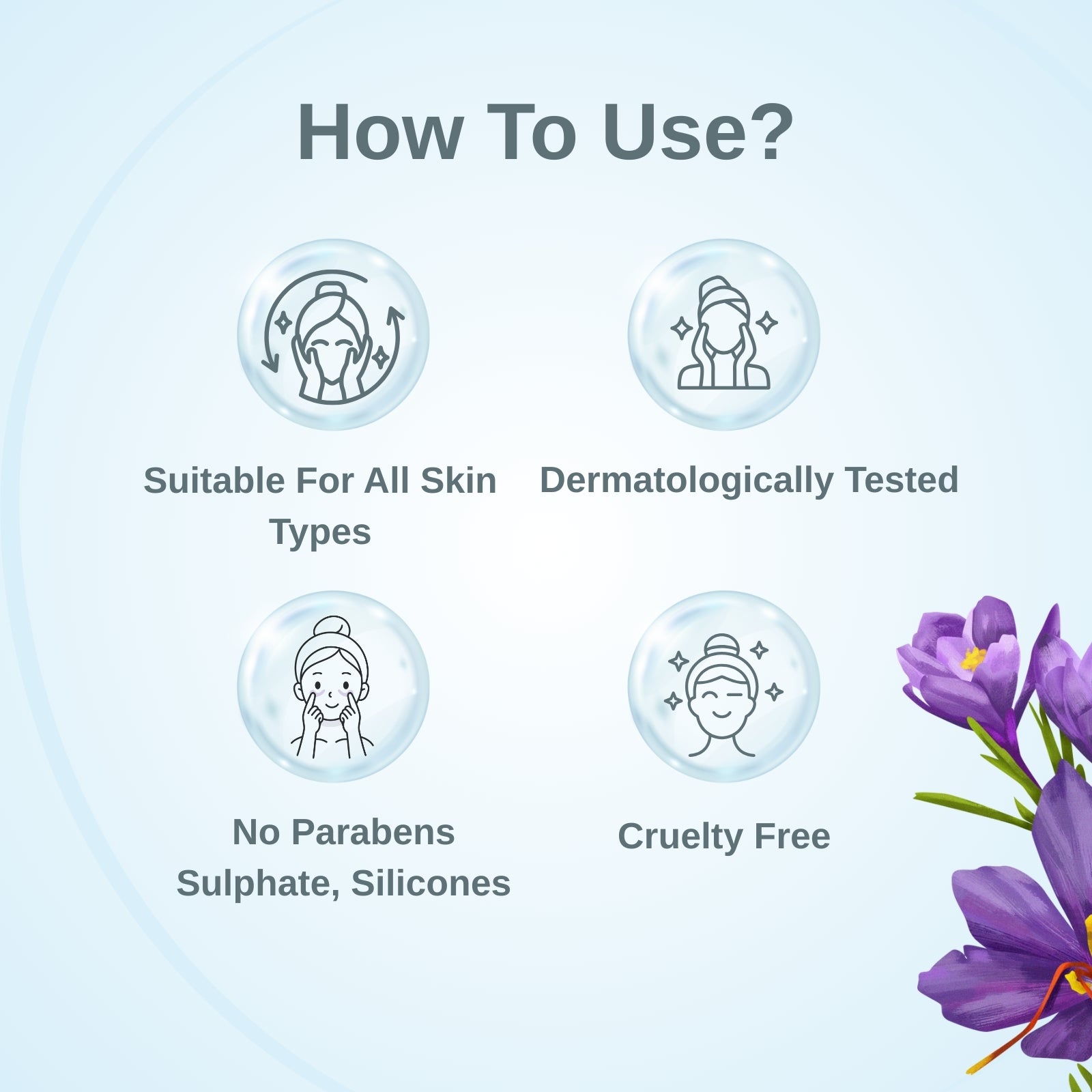 How To Use?

Suitable For All Skin Types

Dermatologically Tested

No Parabens Sulphate, Silicones

Cruelty Free